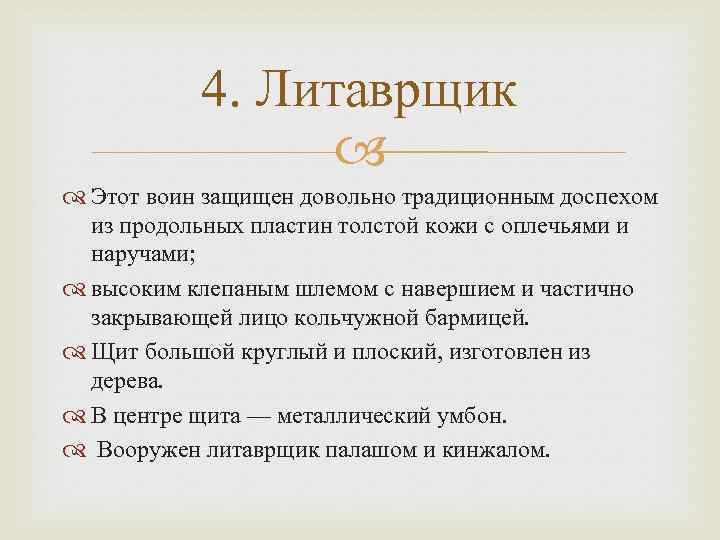 4. Литаврщик

Этот воин защищен довольно традиционным доспехом из продольных пластин толстой кожи с оплечьями и наручами;

высоким клепаным шлемом с навершием и частично закрывающей лицо кольчужной бармицей.

Щит большой круглый и плоский, изготовлен из дерева.

В центре щита — металлический умбон.

Вооружен литаврщик палашом и кинжалом.